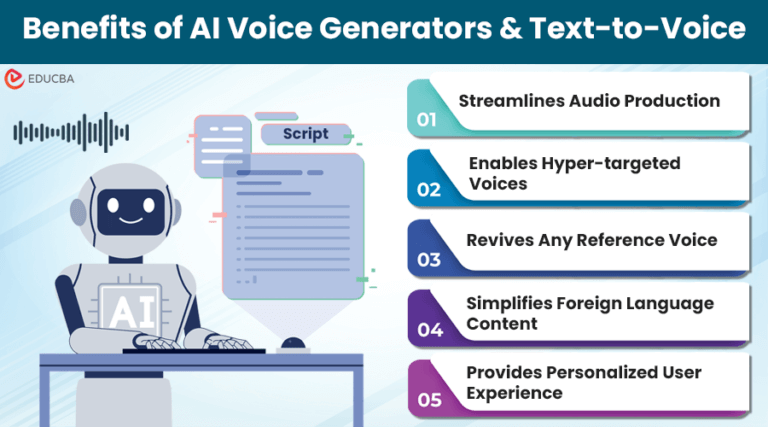 Benefits of AI Voice Generators & Text-to-Voice

EDUCBA

Script

AI

01 Streamlines Audio Production

02 Enables Hyper-targeted Voices

03 Revives Any Reference Voice

04 Simplifies Foreign Language Content

05 Provides Personalized User Experience